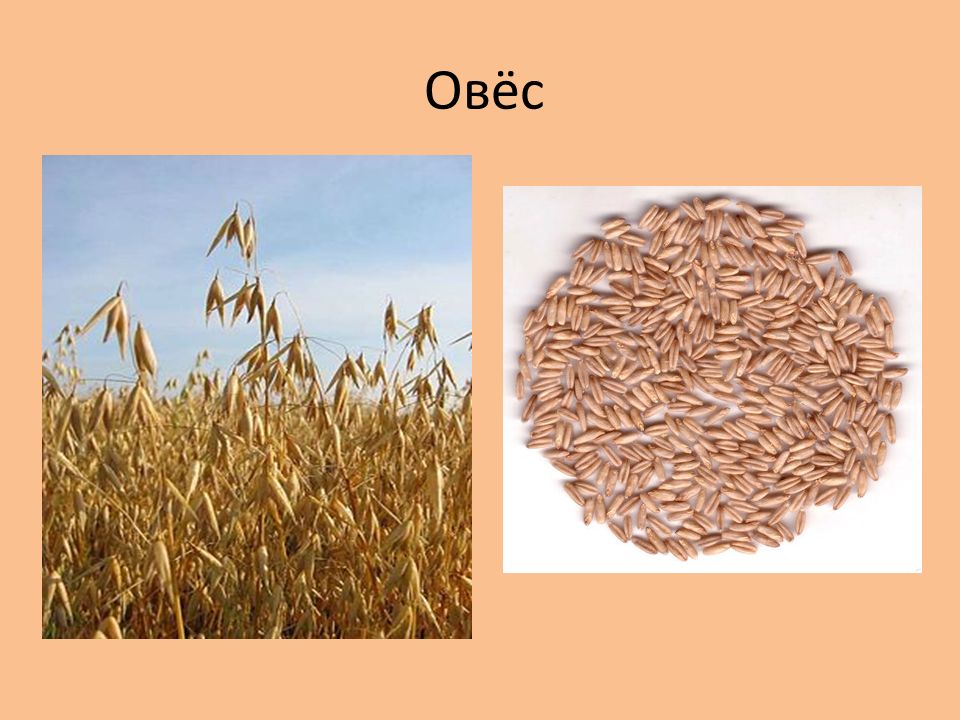 Овёс